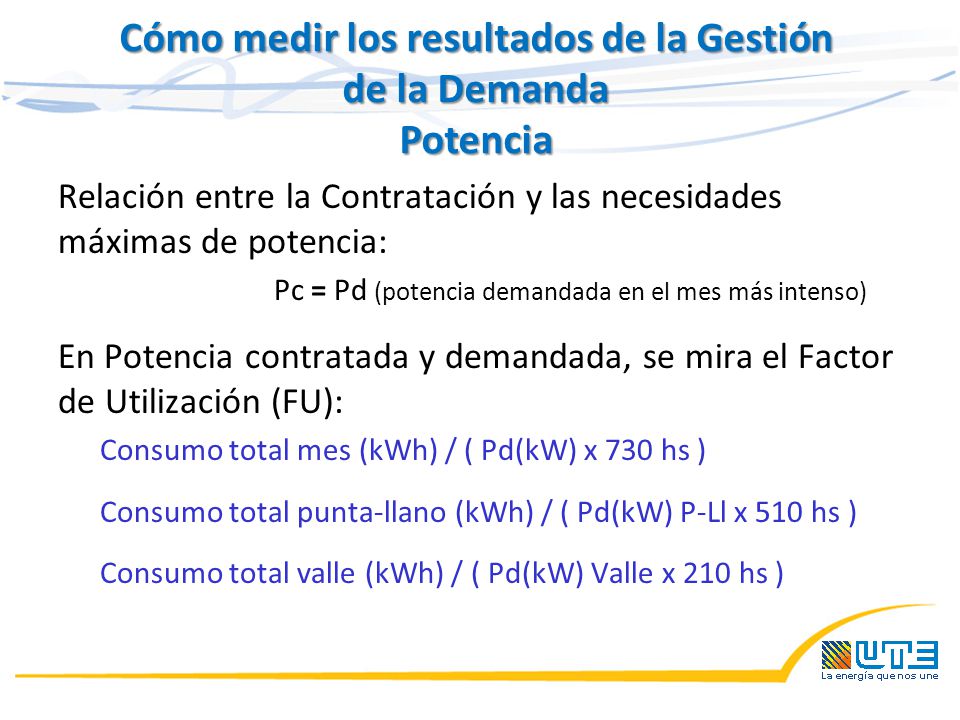 Cómo medir los resultados de la Gestión de la Demanda
Potencia

Relación entre la Contratación y las necesidades máximas de potencia:

Pc = Pd (potencia demandada en el mes más intenso)

En Potencia contratada y demandada, se mira el Factor de Utilización (FU):

Consumo total mes (kWh) / ( Pd(kW) x 730 hs )

Consumo total punta-llano (kWh) / ( Pd(kW) P-Ll x 510 hs )

Consumo total valle (kWh) / ( Pd(kW) Valle x 210 hs )

UTE
La energía que nos une